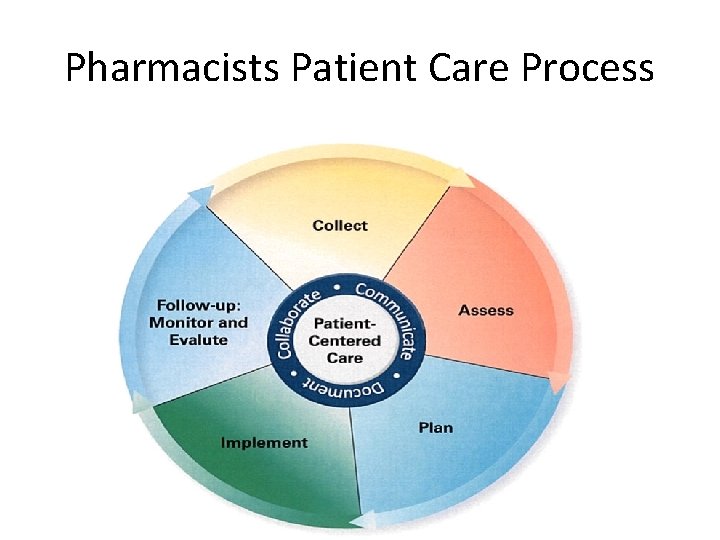 Pharmacists Patient Care Process

Collect

Assess

Plan

Implement

Follow-up: Monitor and Evalute

Collaborate • Communicate • Document

Patient-Centered Care